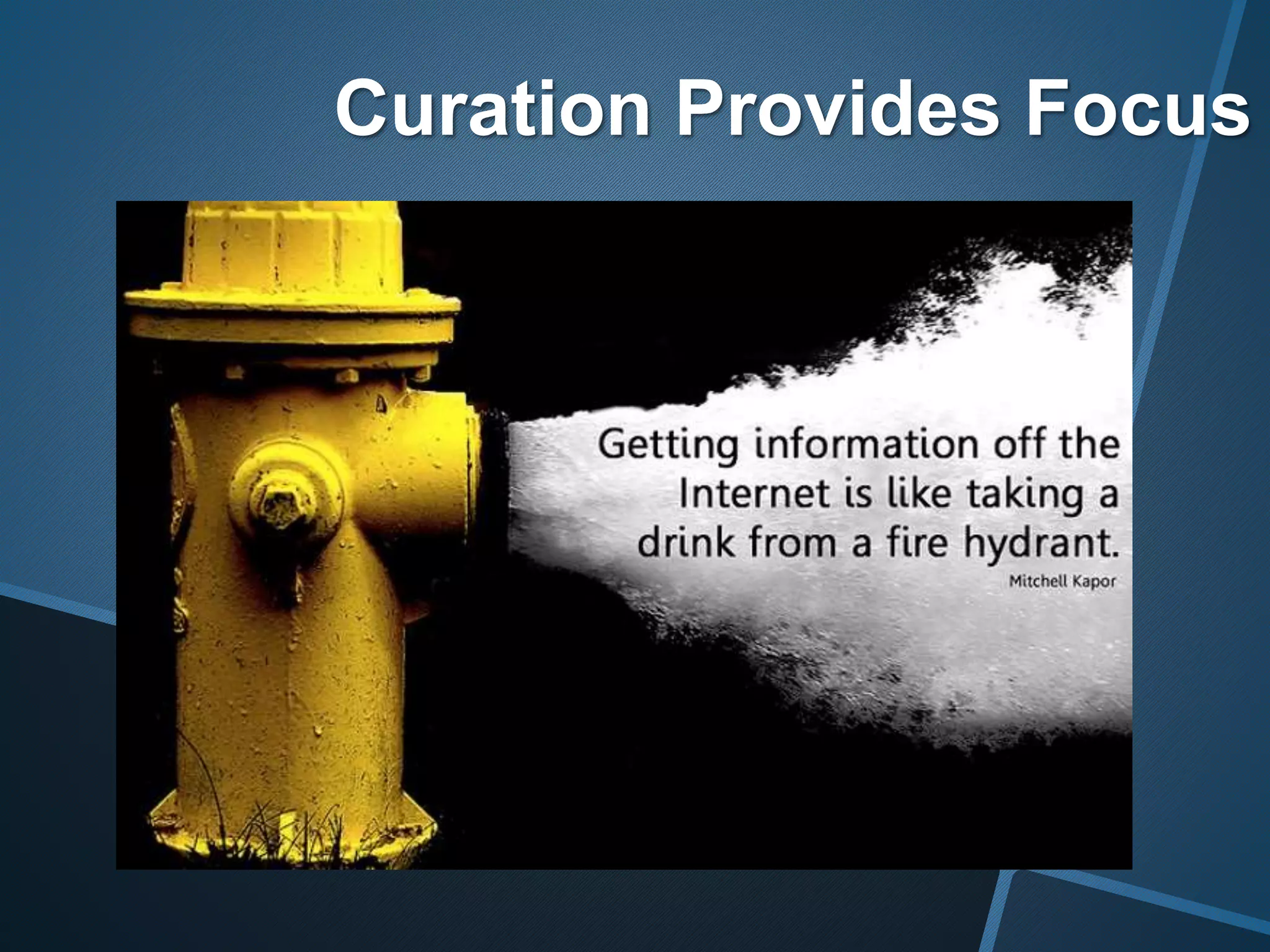 Curation Provides Focus

Getting information off the Internet is like taking a drink from a fire hydrant.

Mitchell Kapor